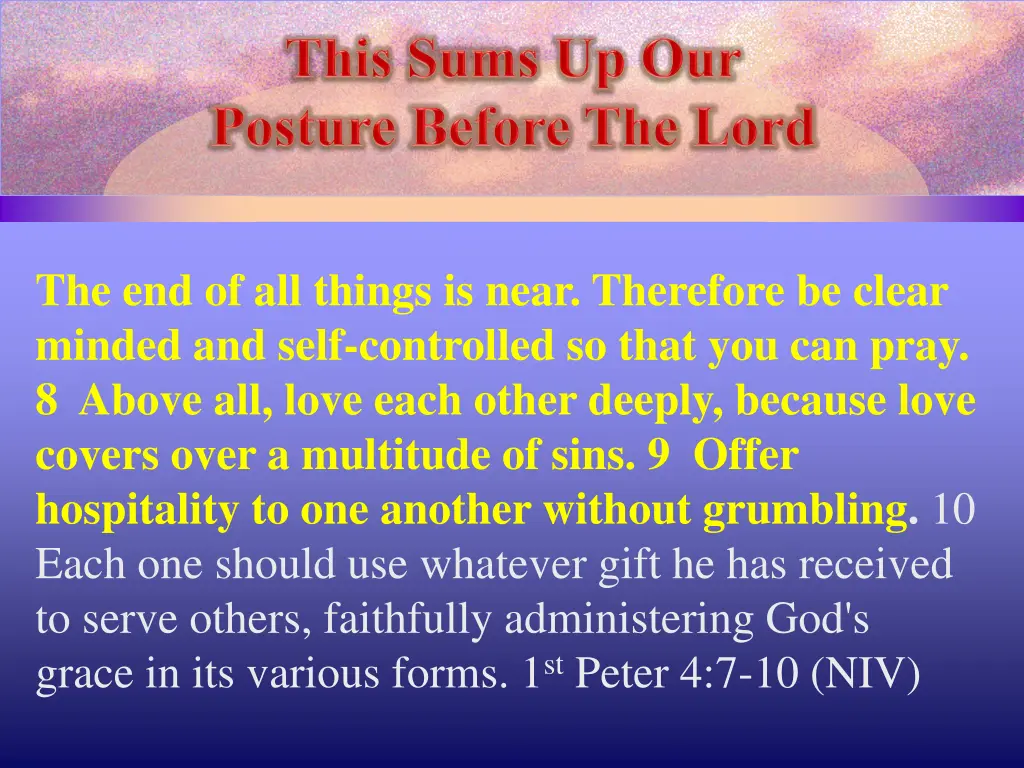 This Sums Up Our
Posture Before The Lord

The end of all things is near. Therefore be clear minded and self-controlled so that you can pray. 8 Above all, love each other deeply, because love covers over a multitude of sins. 9 Offer hospitality to one another without grumbling. 10 Each one should use whatever gift he has received to serve others, faithfully administering God's grace in its various forms. 1$^{st}$ Peter 4:7-10 (NIV)